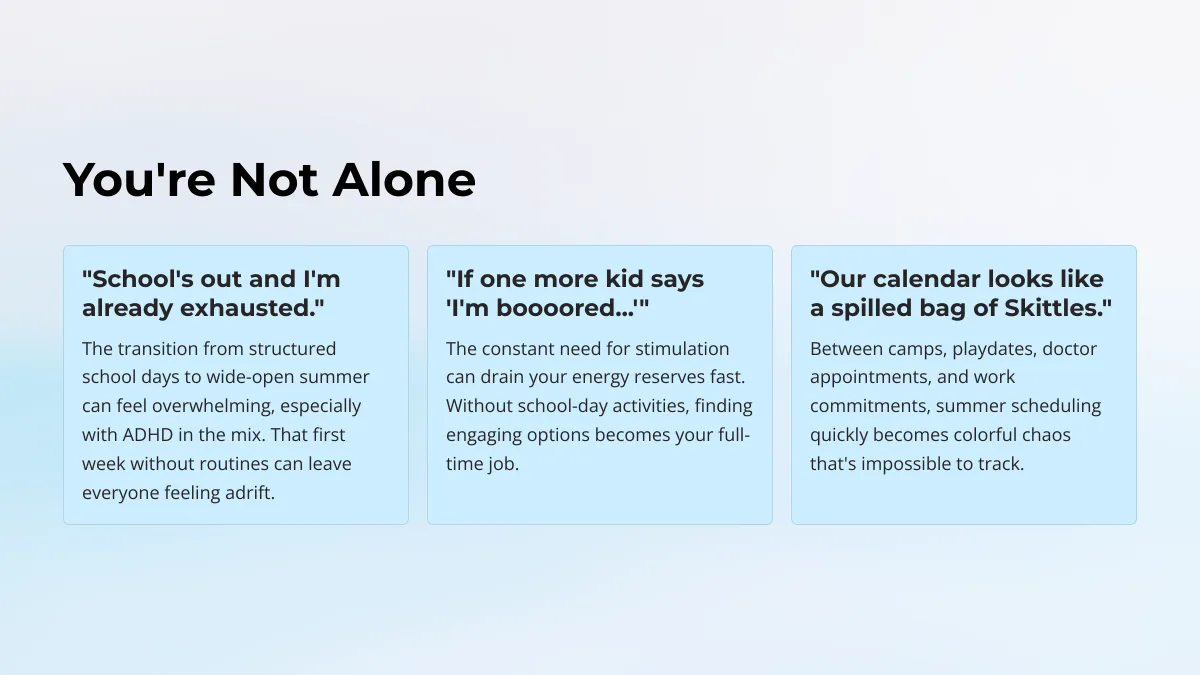 You're Not Alone

"School's out and I'm already exhausted."

The transition from structured school days to wide-open summer can feel overwhelming, especially with ADHD in the mix. That first week without routines can leave everyone feeling adrift.

"If one more kid says 'I'm boooored...'"

The constant need for stimulation can drain your energy reserves fast. Without school-day activities, finding engaging options becomes your full-time job.

"Our calendar looks like a spilled bag of Skittles."

Between camps, playdates, doctor appointments, and work commitments, summer scheduling quickly becomes colorful chaos that's impossible to track.